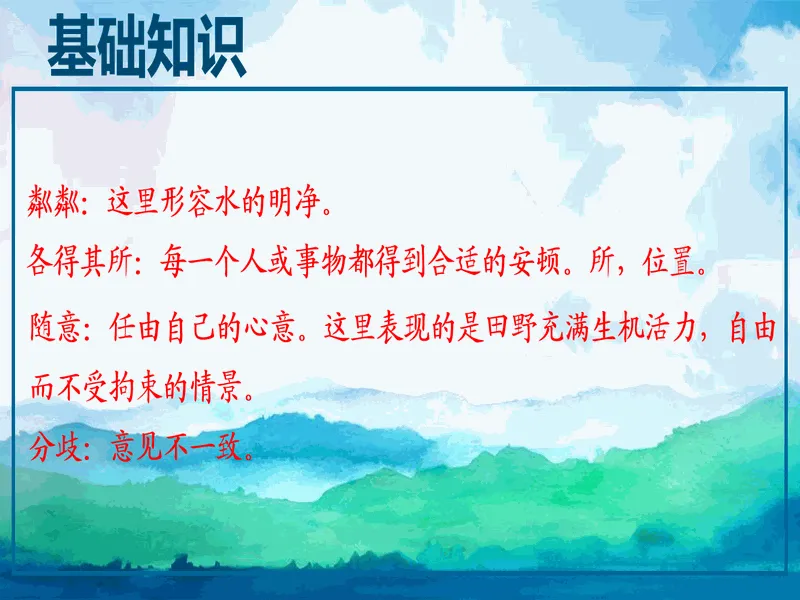 基础知识

粼粼：这里形容水的明净。

各得其所：每一个人或事物都得到合适的安顿。所，位置。

随意：任由自己的心意。这里表现的是田野充满生机活力，自由而不受拘束的情景。

分歧：意见不一致。